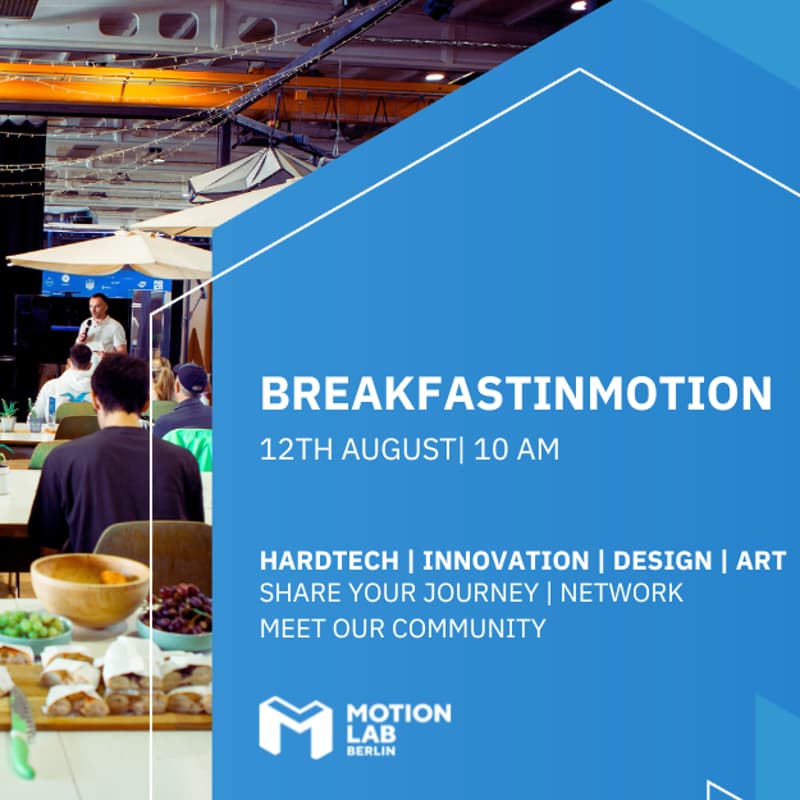 BREAKFASTINMOTION
12TH AUGUST| 10 AM

HARDTECH | INNOVATION | DESIGN | ART
SHARE YOUR JOURNEY | NETWORK
MEET OUR COMMUNITY

MOTION LAB BERLIN